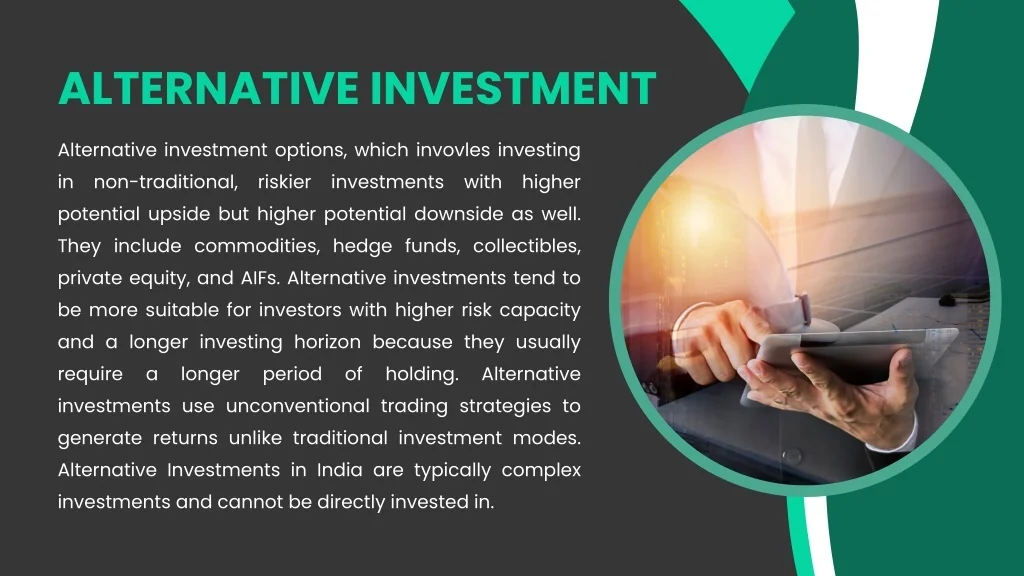 ALTERNATIVE INVESTMENT

Alternative investment options, which invovles investing in non-traditional, riskier investments with higher potential upside but higher potential downside as well. They include commodities, hedge funds, collectibles, private equity, and AIFs. Alternative investments tend to be more suitable for investors with higher risk capacity and a longer investing horizon because they usually require a longer period of holding. Alternative investments use unconventional trading strategies to generate returns unlike traditional investment modes. Alternative Investments in India are typically complex investments and cannot be directly invested in.